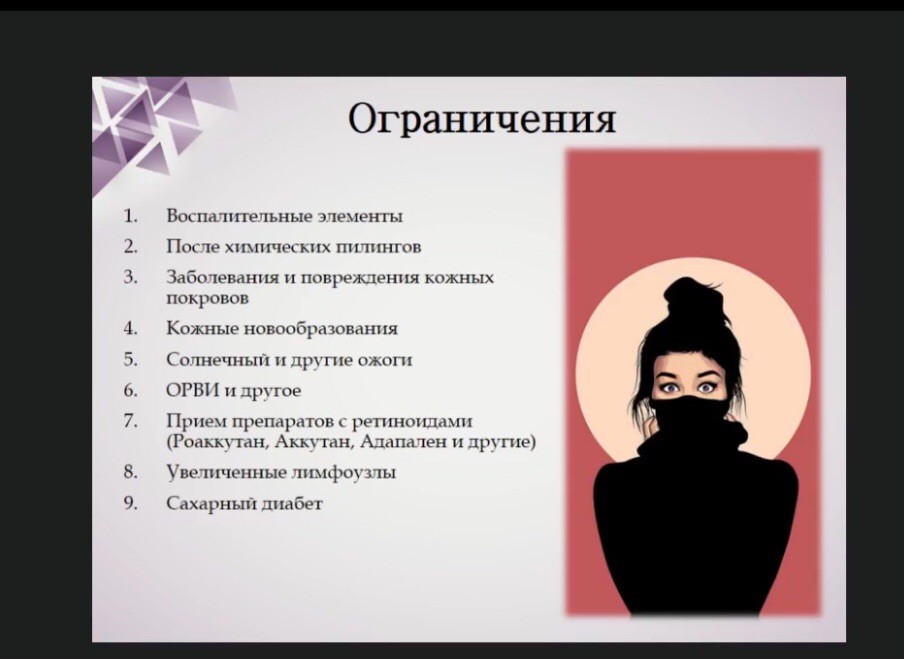 Ограничения

1. Воспалительные элементы
2. После химических пилингов
3. Заболевания и повреждения кожных покровов
4. Кожные новообразования
5. Солнечный и другие ожоги
6. ОРВИ и другое
7. Прием препаратов с ретиноидами (Роаккутан, Аккутан, Адапален и другие)
8. Увеличенные лимфоузлы
9. Сахарный диабет